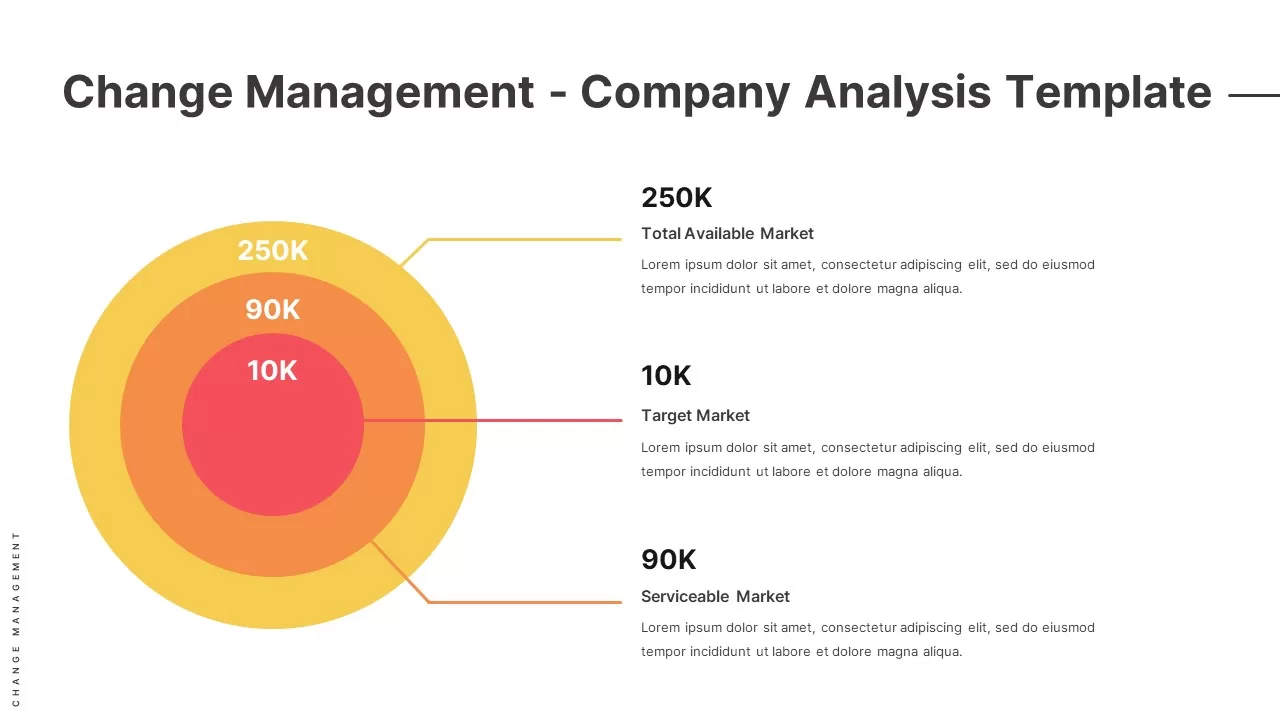 Change Management - Company Analysis Template

250K

90K

10K

250K

Total Available Market

Lorem ipsum dolor sit amet, consectetur adipiscing elit, sed do eiusmod tempor incididunt ut labore et dolore magna aliqua.

10K

Target Market

Lorem ipsum dolor sit amet, consectetur adipiscing elit, sed do eiusmod tempor incididunt ut labore et dolore magna aliqua.

90K

Serviceable Market

Lorem ipsum dolor sit amet, consectetur adipiscing elit, sed do eiusmod tempor incididunt ut labore et dolore magna aliqua.

CHANGE MANAGEMENT